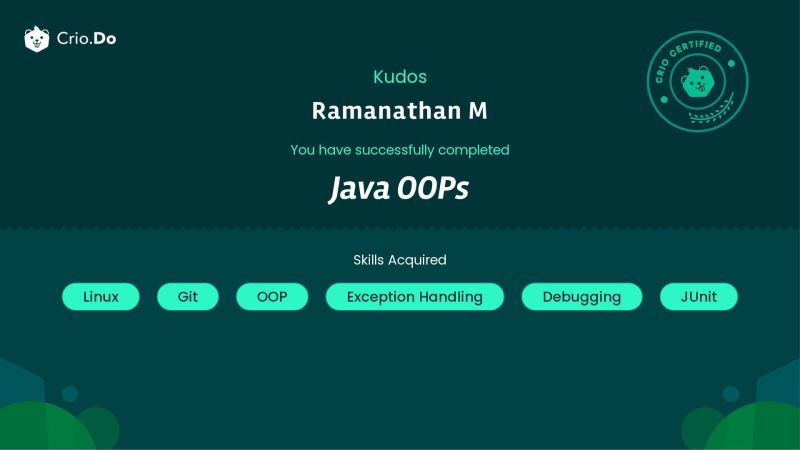 Crio.Do

CRIO CERTIFIED

Kudos

Ramanathan M

You have successfully completed

Java OOPs

Skills Acquired

Linux

Git

OOP

Exception Handling

Debugging

JUnit